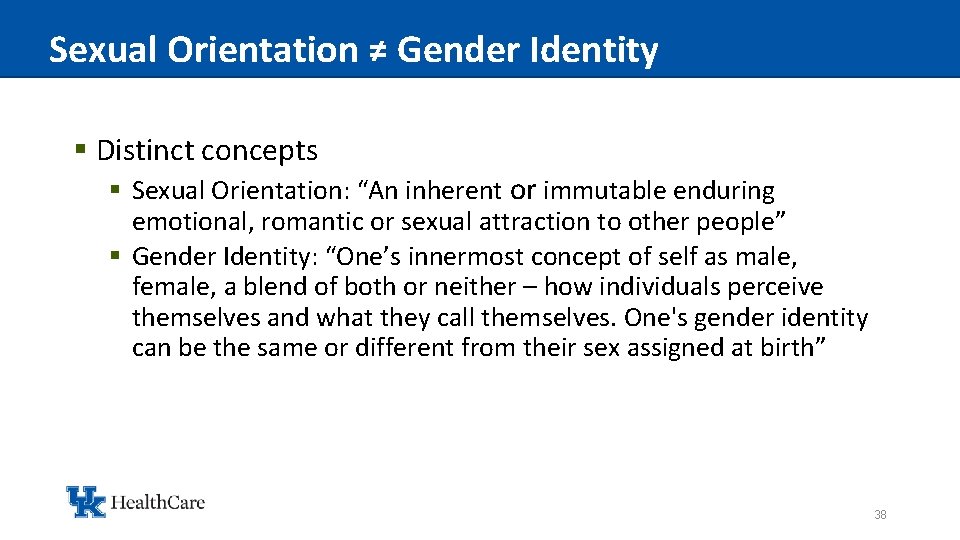 Sexual Orientation ≠ Gender Identity

▪ Distinct concepts

▪ Sexual Orientation: “An inherent or immutable enduring emotional, romantic or sexual attraction to other people”

▪ Gender Identity: “One’s innermost concept of self as male, female, a blend of both or neither – how individuals perceive themselves and what they call themselves. One's gender identity can be the same or different from their sex assigned at birth”

UK HealthCare

38